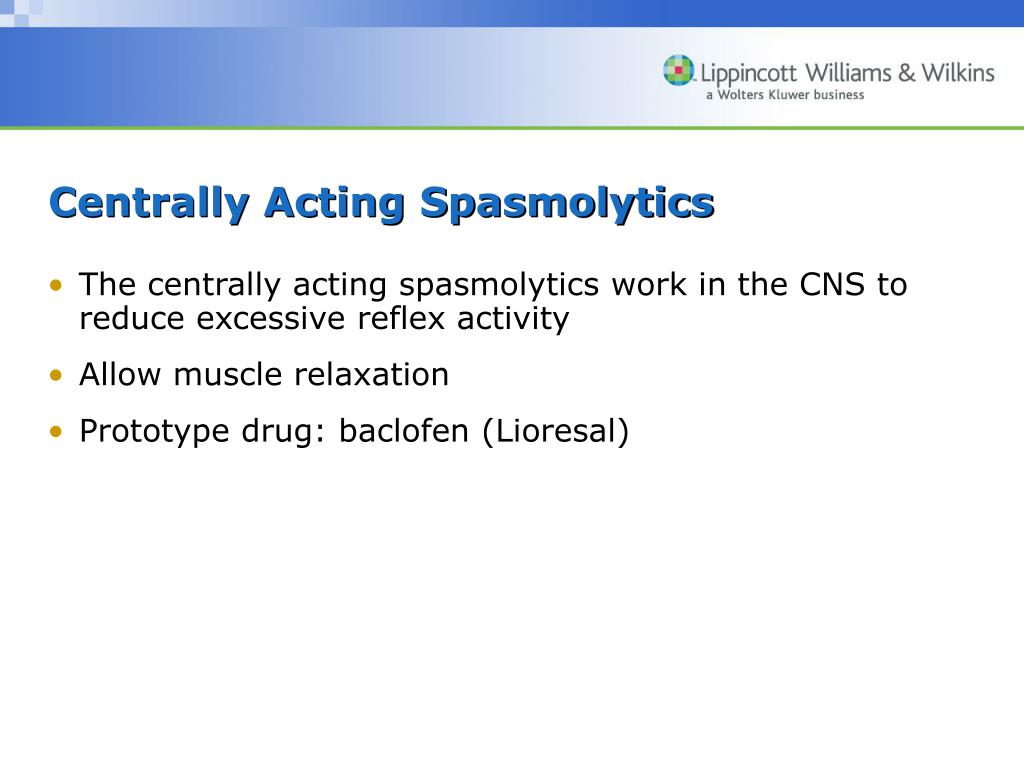 Lippincott Williams & Wilkins
a Wolters Kluwer business

Centrally Acting Spasmolytics

• The centrally acting spasmolytics work in the CNS to reduce excessive reflex activity
• Allow muscle relaxation
• Prototype drug: baclofen (Lioresal)